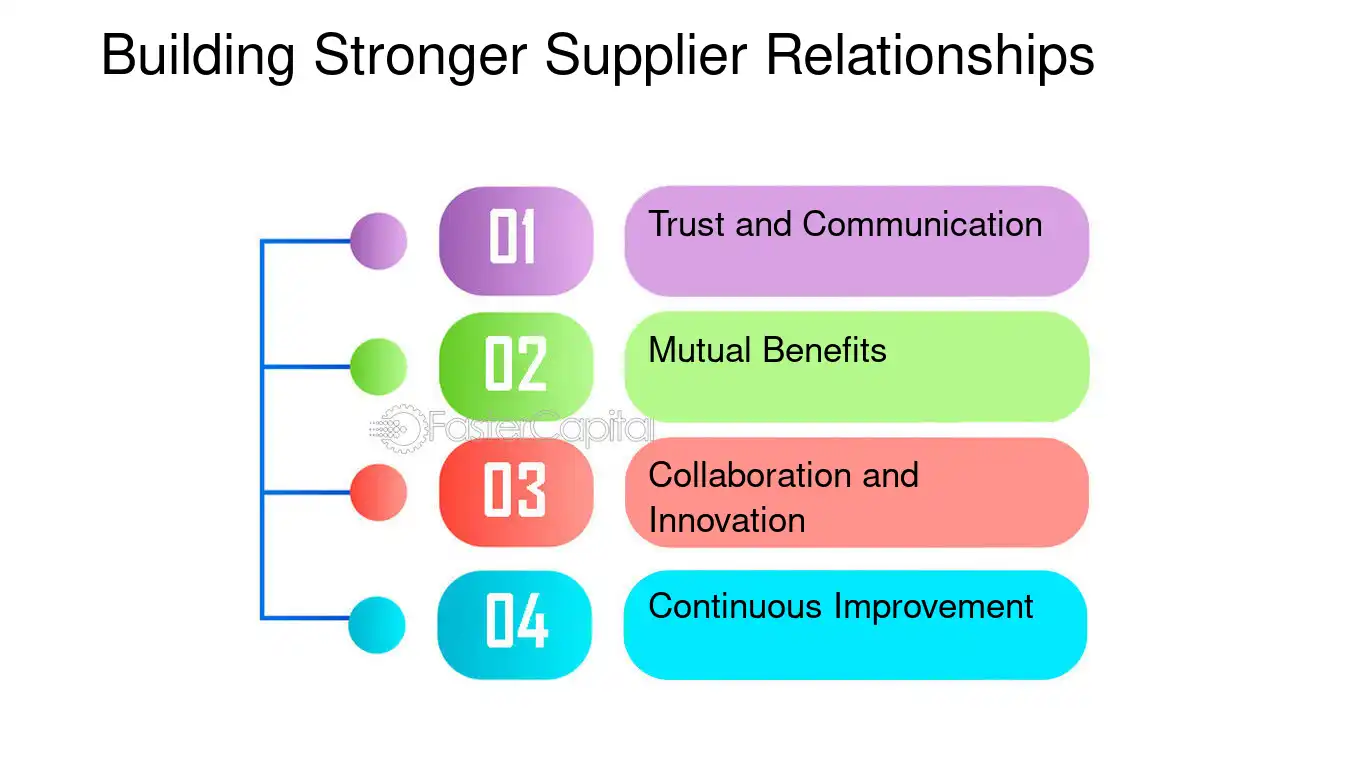 Building Stronger Supplier Relationships

01
Trust and Communication

02
Mutual Benefits

03
Collaboration and Innovation

04
Continuous Improvement

FasterCapital